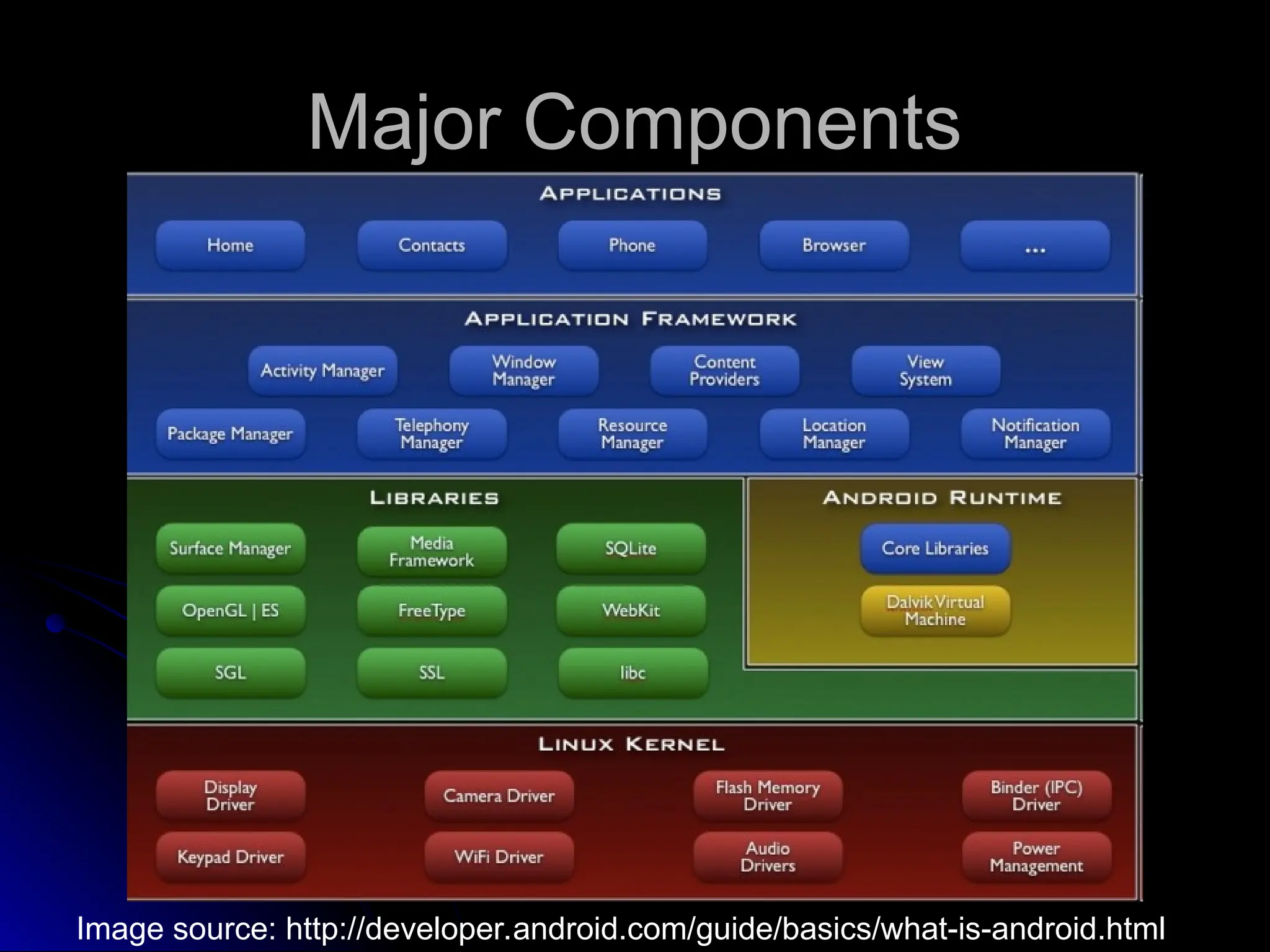 Major Components

APPLICATIONS

Home

Contacts

Phone

Browser

...

APPLICATION FRAMEWORK

Activity Manager

Window Manager

Content Providers

View System

Package Manager

Telephony Manager

Resource Manager

Location Manager

Notification Manager

LIBRARIES

Surface Manager

Media Framework

SQLite

OpenGL | ES

FreeType

WebKit

SGL

SSL

libc

ANDROID RUNTIME

Core Libraries

Dalvik Virtual Machine

LINUX KERNEL

Display Driver

Camera Driver

Flash Memory Driver

Binder (IPC) Driver

Keypad Driver

WiFi Driver

Audio Drivers

Power Management

Image source: http://developer.android.com/guide/basics/what-is-android.html